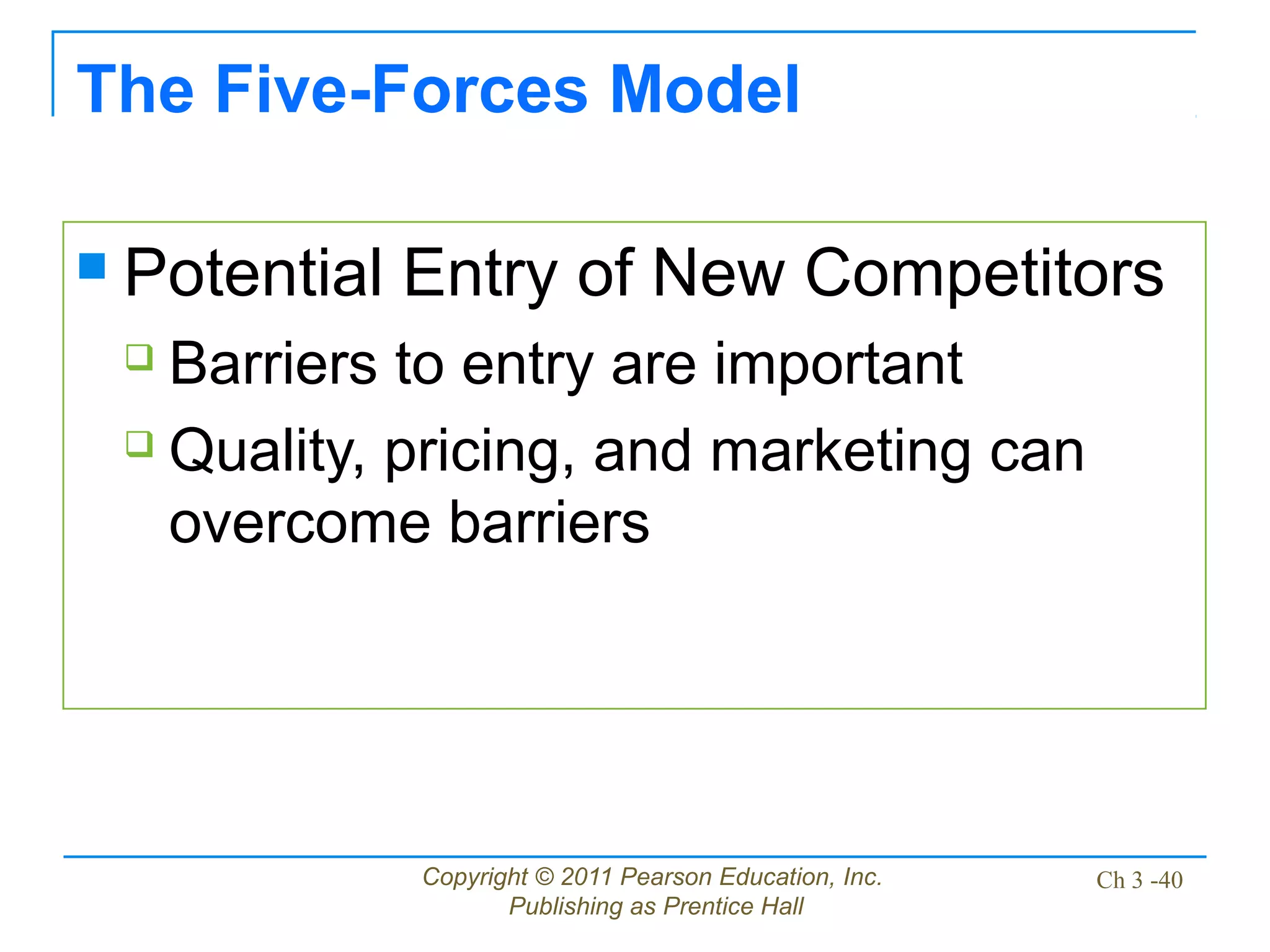 The Five-Forces Model

Potential Entry of New Competitors

Barriers to entry are important

Quality, pricing, and marketing can overcome barriers

Copyright © 2011 Pearson Education, Inc.
Publishing as Prentice Hall

Ch 3 -40